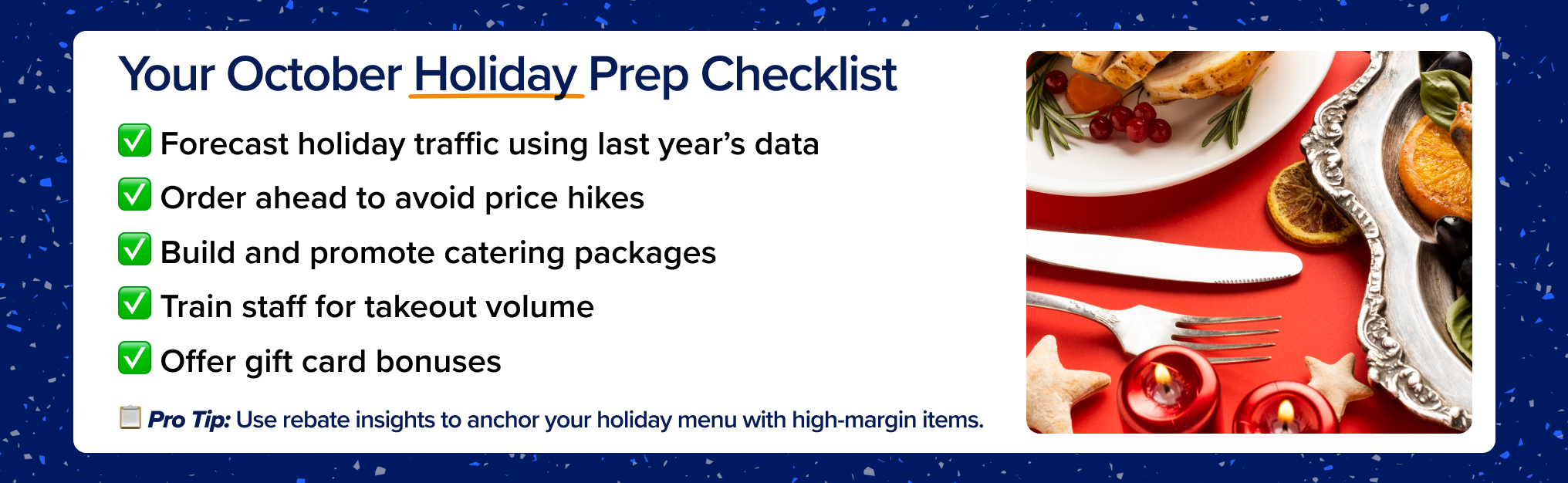 Your October Holiday Prep Checklist

✅ Forecast holiday traffic using last year's data

✅ Order ahead to avoid price hikes

✅ Build and promote catering packages

✅ Train staff for takeout volume

✅ Offer gift card bonuses

📋 Pro Tip: Use rebate insights to anchor your holiday menu with high-margin items.